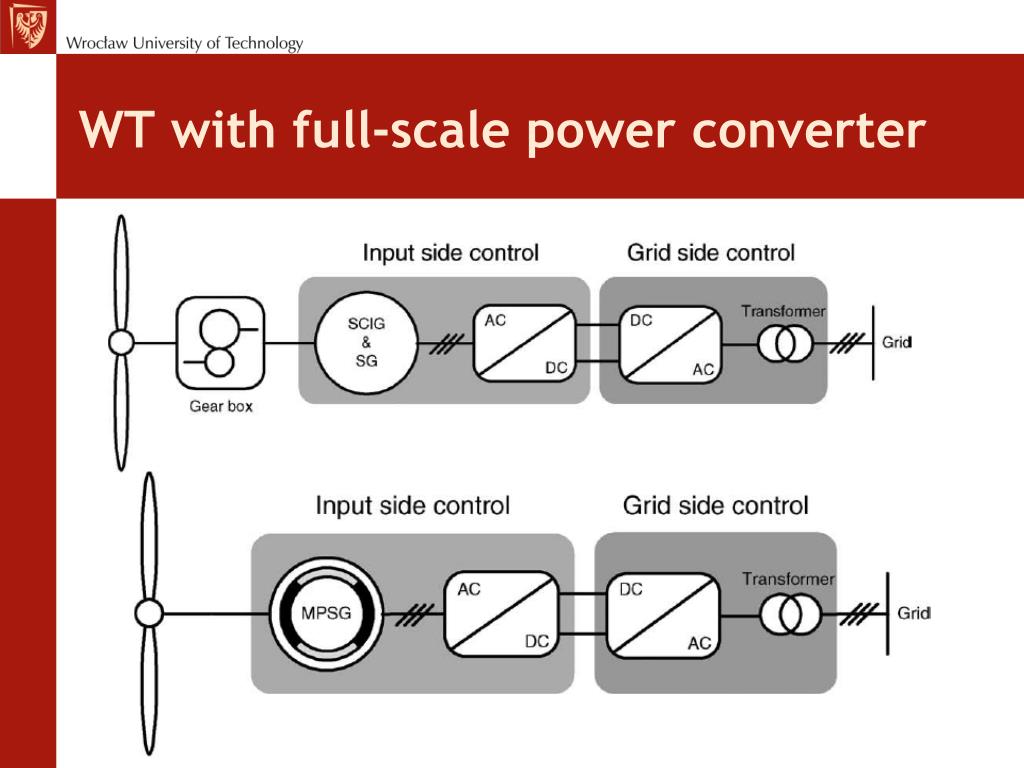 Wrocław University of Technology

WT with full-scale power converter

Input side control

Grid side control

Gear box

SCIG & SG

AC

DC

DC

AC

Transformer

Grid

Input side control

Grid side control

MPSG

AC

DC

DC

AC

Transformer

Grid